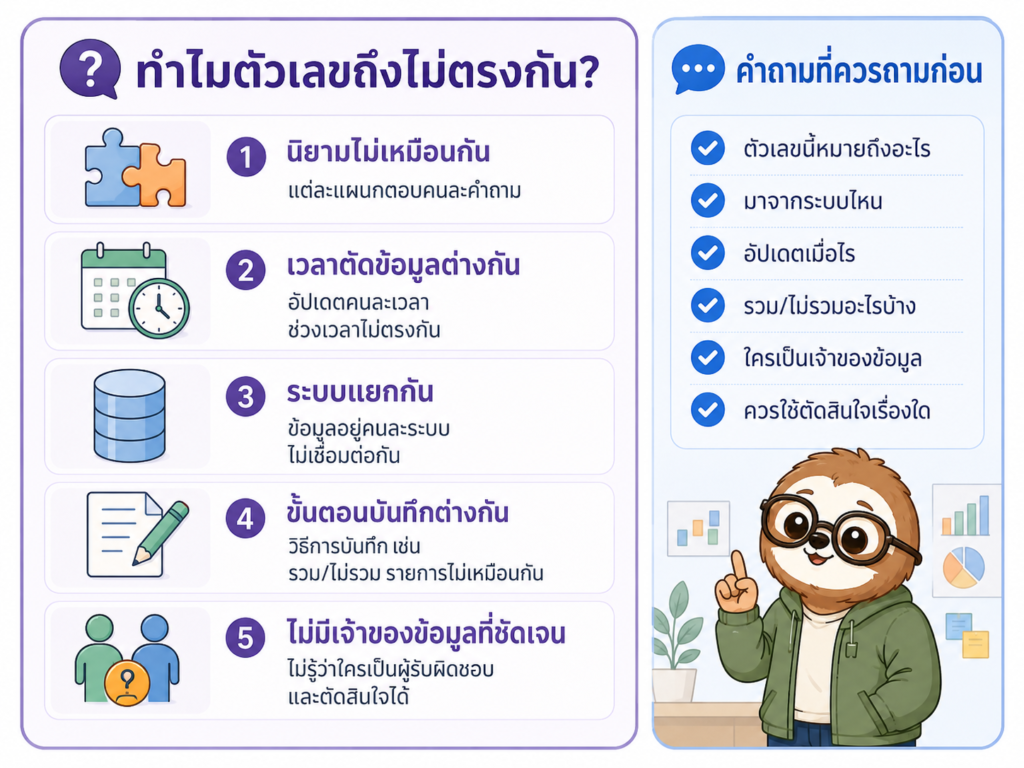 ทำไมตัวเลขถึงไม่ตรงกัน?

1 นิยามไม่เหมือนกัน
แต่ละแผนกตอบคนละคำถาม

2 เวลาตัดข้อมูลต่างกัน
อัปเดตคนละเวลา ช่วงเวลาไม่ตรงกัน

3 ระบบแยกกัน
ข้อมูลอยู่คนละระบบ ไม่เชื่อมต่อกัน

4 ขั้นตอนบันทึกต่างกัน
วิธีการบันทึก เช่น รวม/ไม่รวม รายการไม่เหมือนกัน

5 ไม่มีเจ้าของข้อมูลที่ชัดเจน
ไม่รู้ว่าใครเป็นผู้รับผิดชอบ และตัดสินใจได้

คำถามที่ควรถามก่อน

ตัวเลขนี้หมายถึงอะไร
มาจากระบบไหน
อัปเดตเมื่อไร
รวม/ไม่รวมอะไรบ้าง
ใครเป็นเจ้าของข้อมูล
ควรใช้ตัดสินใจเรื่องใด